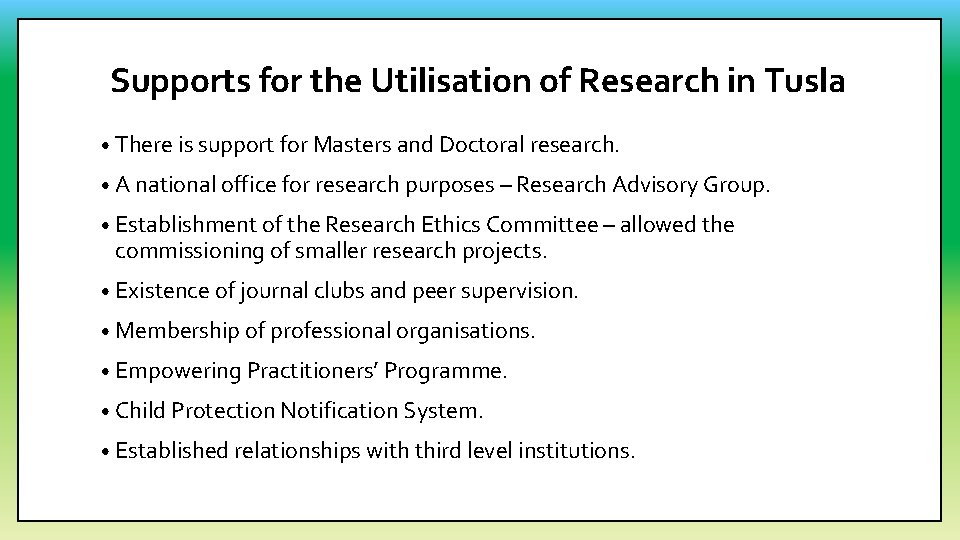 Supports for the Utilisation of Research in Tusla

• There is support for Masters and Doctoral research.

• A national office for research purposes – Research Advisory Group.

• Establishment of the Research Ethics Committee – allowed the commissioning of smaller research projects.

• Existence of journal clubs and peer supervision.

• Membership of professional organisations.

• Empowering Practitioners' Programme.

• Child Protection Notification System.

• Established relationships with third level institutions.